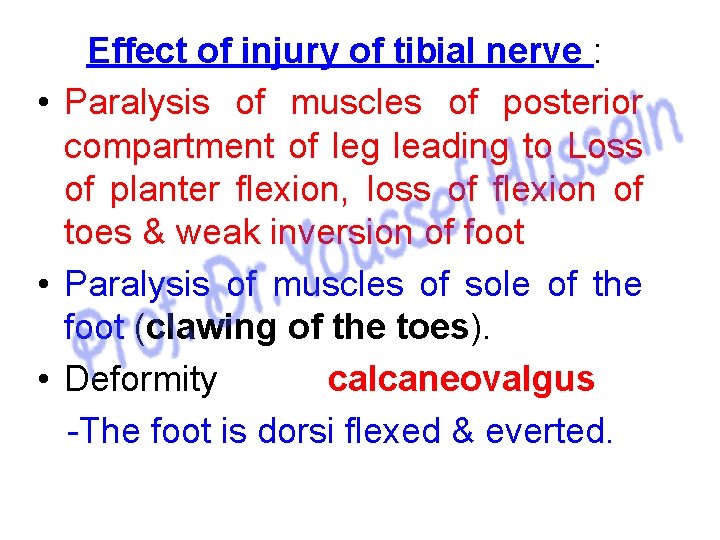 Effect of injury of tibial nerve :

• Paralysis of muscles of posterior compartment of leg leading to Loss of planter flexion, loss of flexion of toes & weak inversion of foot

• Paralysis of muscles of sole of the foot (clawing of the toes).

• Deformity calcaneovalgus

-The foot is dorsi flexed & everted.

Prof. Dr. Youssef Hussein